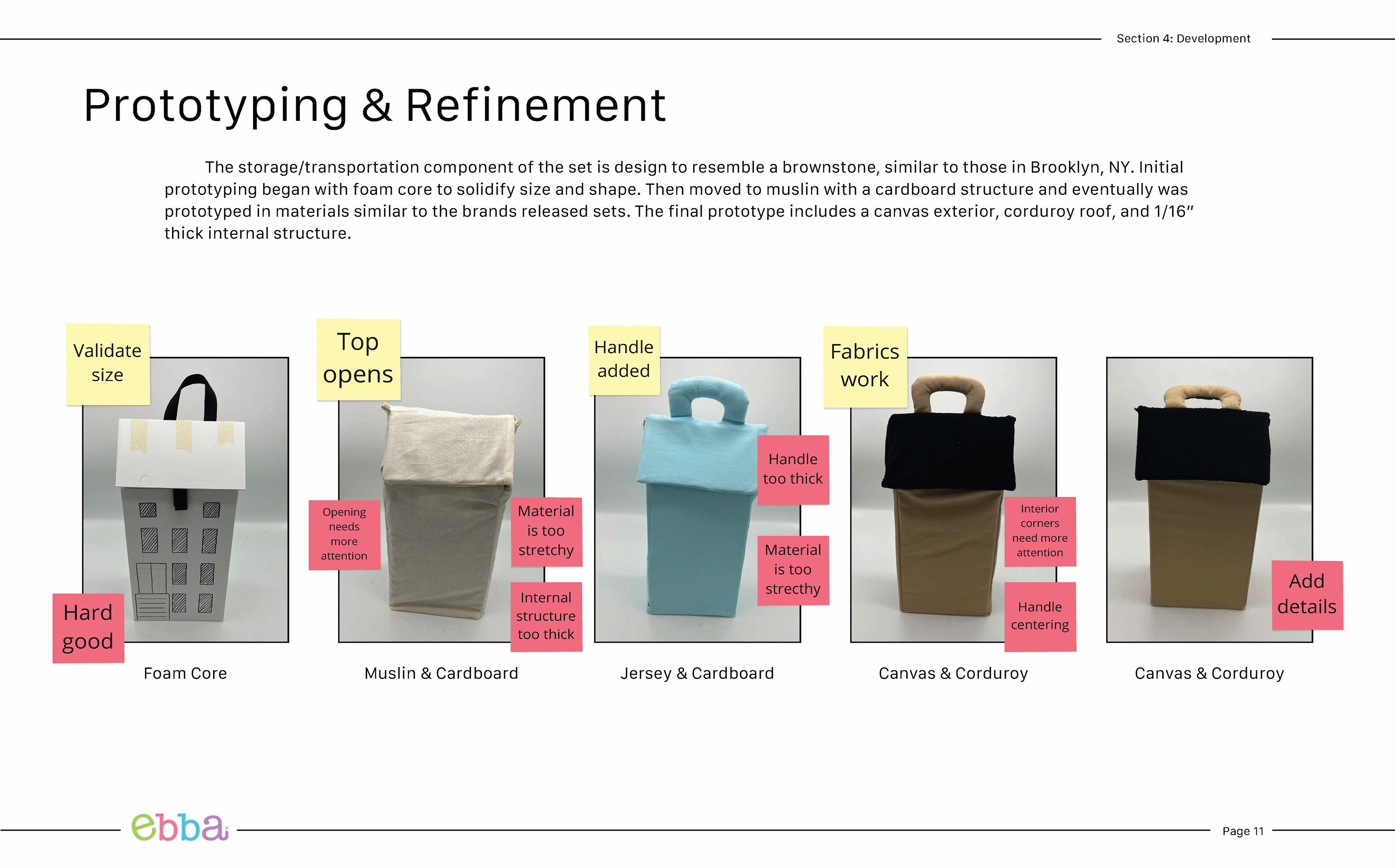 Section 4: Development

Prototyping & Refinement

The storage/transportation component of the set is design to resemble a brownstone, similar to those in Brooklyn, NY. Initial prototyping began with foam core to solidify size and shape. Then moved to muslin with a cardboard structure and eventually was prototyped in materials similar to the brands released sets. The final prototype includes a canvas exterior, corduroy roof, and 1/16" thick internal structure.

Validate size

Hard good

Foam Core

Top opens

Opening needs more attention

Material is too stretchy

Internal structure too thick

Muslin & Cardboard

Handle added

Handle too thick

Material is too strecthy

Jersey & Cardboard

Fabrics work

Interior corners need more attention

Handle centering

Canvas & Corduroy

Add details

Canvas & Corduroy

ebba

Page 11